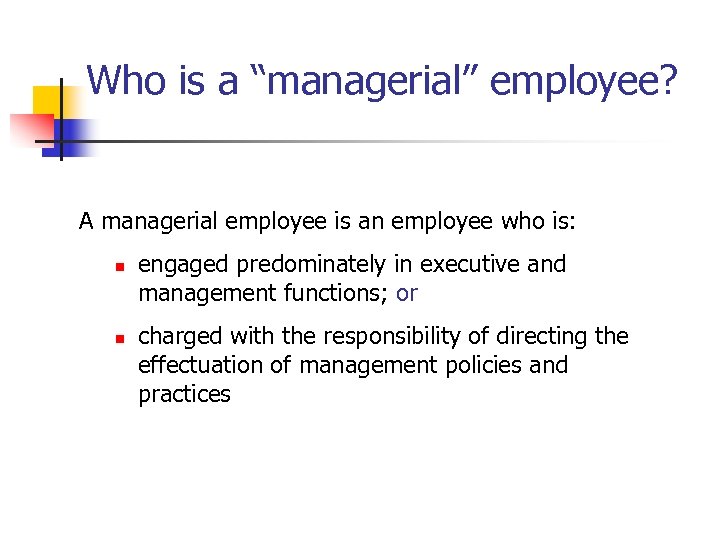 Who is a “managerial” employee?

A managerial employee is an employee who is:

- engaged predominately in executive and management functions; or
- charged with the responsibility of directing the effectuation of management policies and practices